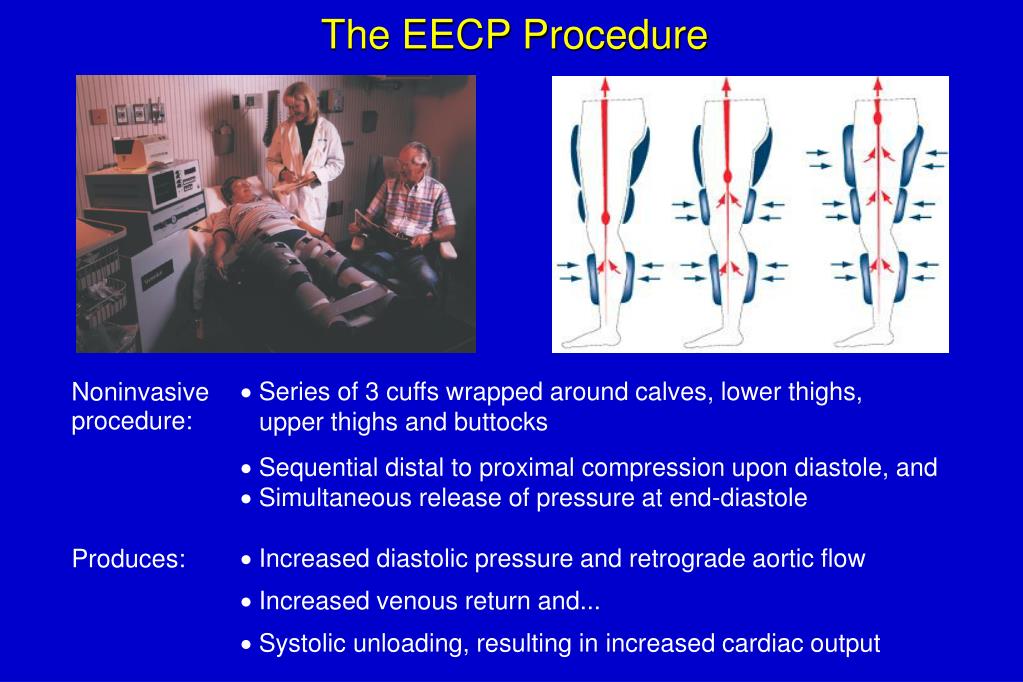 The EECP Procedure

Noninvasive procedure:

• Series of 3 cuffs wrapped around calves, lower thighs, upper thighs and buttocks

• Sequential distal to proximal compression upon diastole, and
• Simultaneous release of pressure at end-diastole

Produces:

• Increased diastolic pressure and retrograde aortic flow

• Increased venous return and...

• Systolic unloading, resulting in increased cardiac output